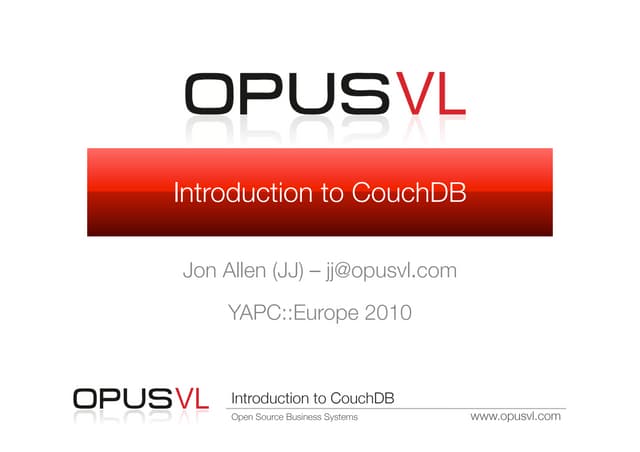 OPUSVL

Introduction to CouchDB

Jon Allen (JJ) – jj@opusvl.com

YAPC::Europe 2010

OPUSVL

Introduction to CouchDB

Open Source Business Systems

www.opusvl.com